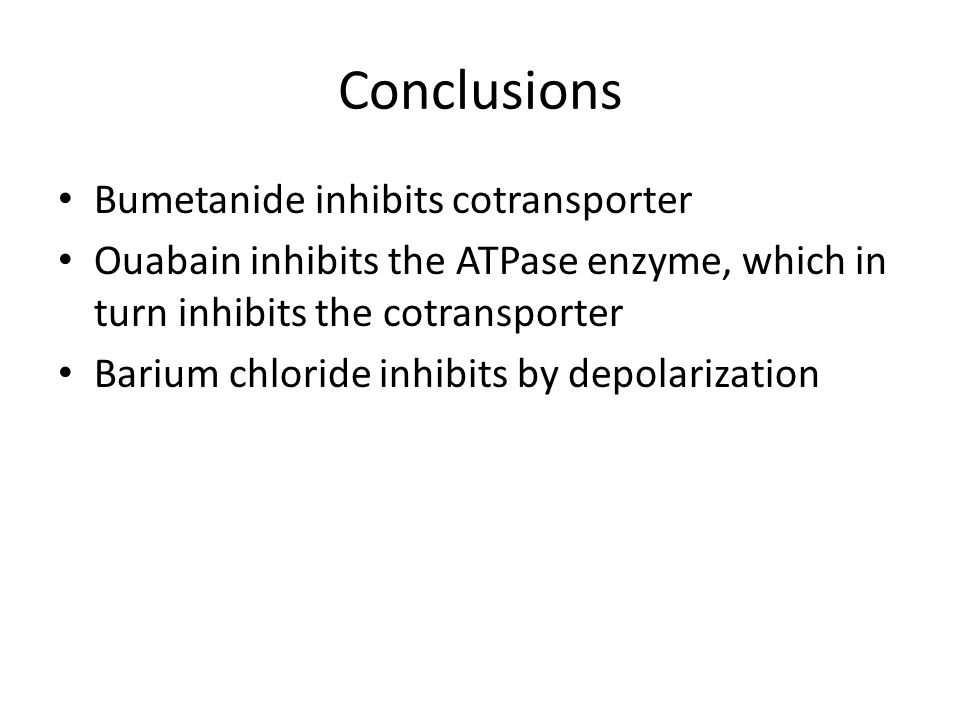 Conclusions

• Bumetanide inhibits cotransporter
• Ouabain inhibits the ATPase enzyme, which in turn inhibits the cotransporter
• Barium chloride inhibits by depolarization